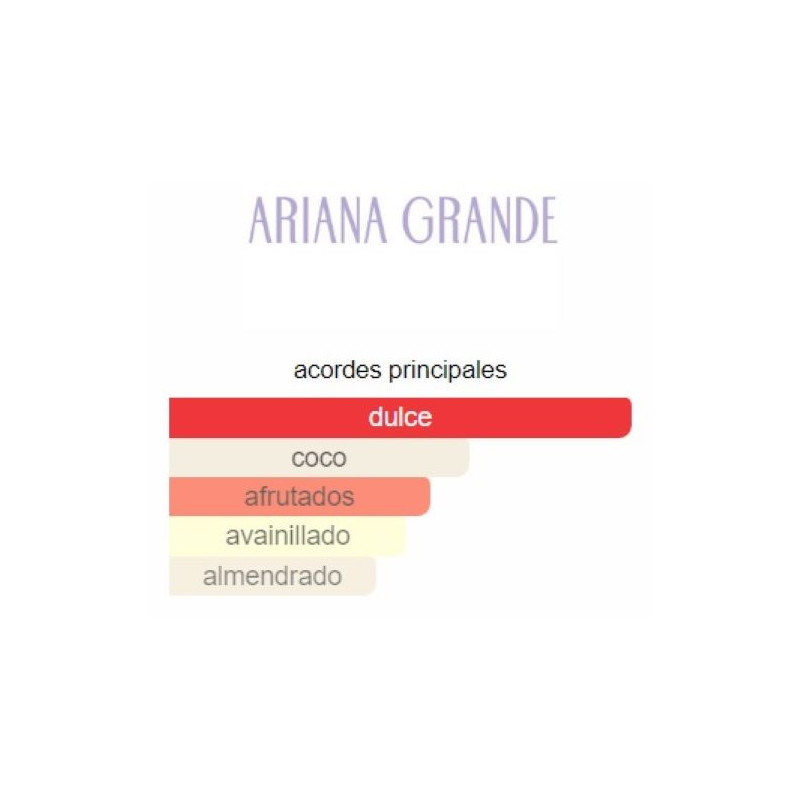 ARIANA GRANDE

acordes principales

dulce
coco
afrutados
avainillado
almendrado